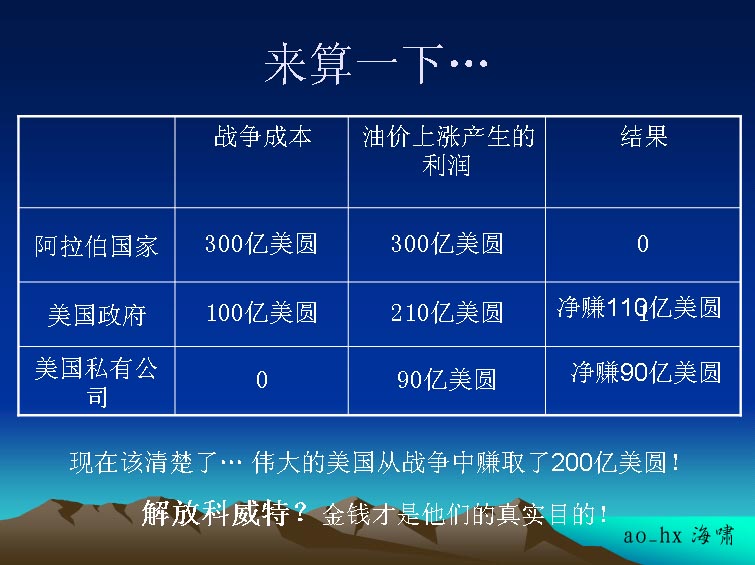 来算一下…

| | 战争成本 | 油价上涨产生的利润 | 结果 |
|---|---|---|---|
| 阿拉伯国家 | 300亿美圆 | 300亿美圆 | 0 |
| 美国政府 | 100亿美圆 | 210亿美圆 | 净赚110亿美圆 |
| 美国私有公司 | 0 | 90亿美圆 | 净赚90亿美圆 |

现在该清楚了… 伟大的美国从战争中赚取了200亿美圆！

解放科威特？ 金钱才是他们的真实目的！

ao_hx 海啸